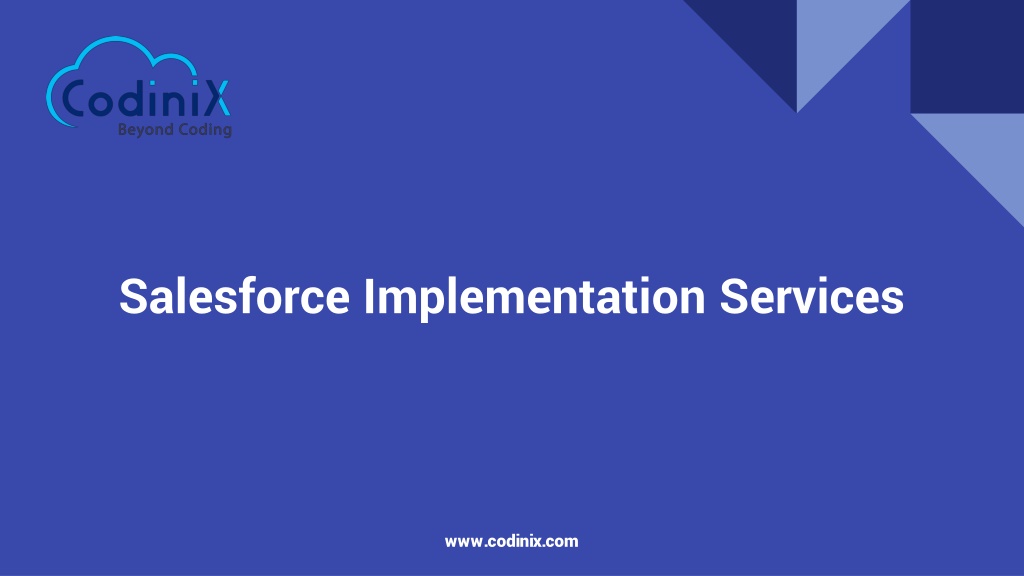 CodiniX
Beyond Coding

Salesforce Implementation Services

www.codinix.com